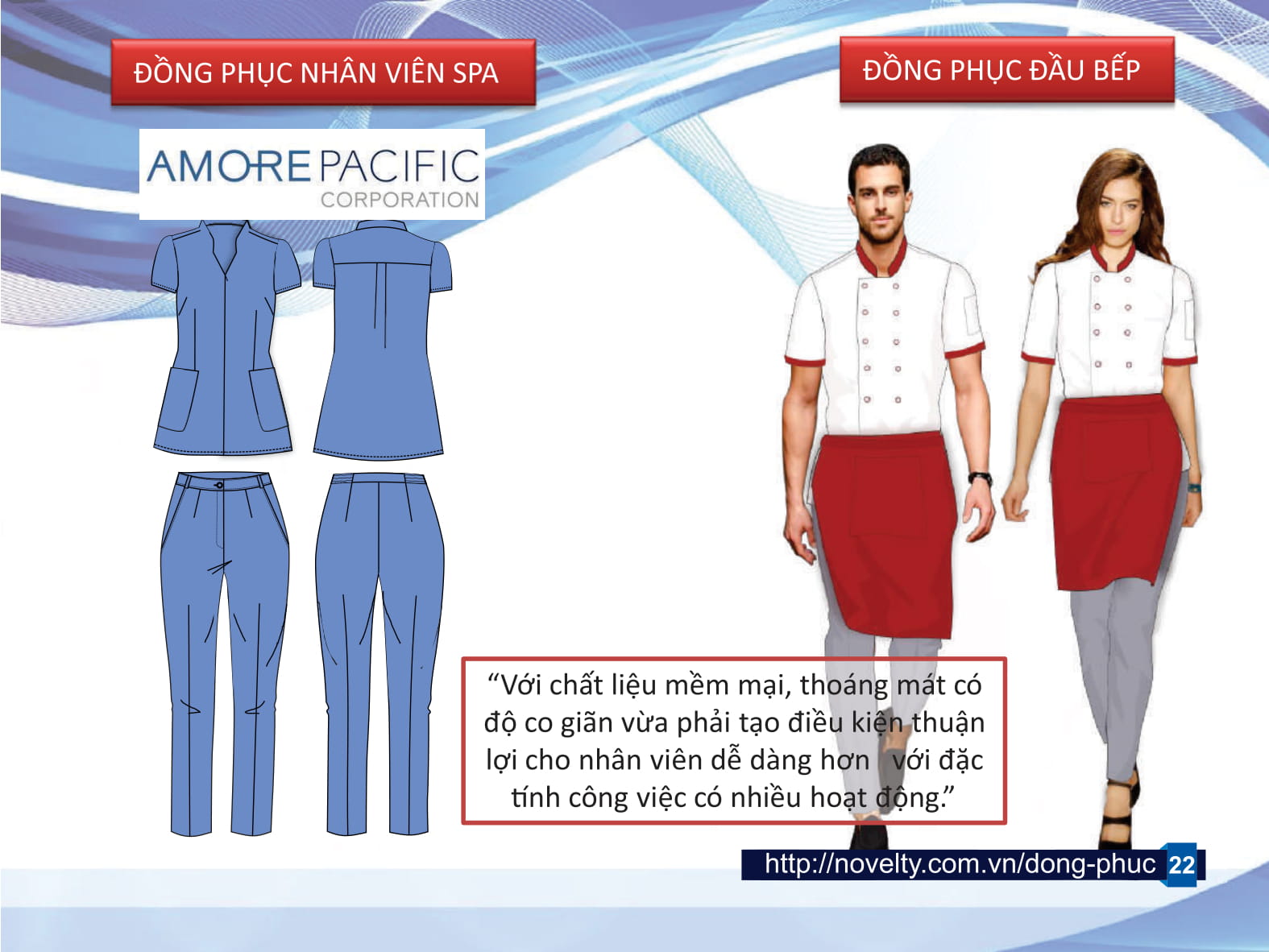 ĐỒNG PHỤC NHÂN VIÊN SPA

ĐỒNG PHỤC ĐẦU BẾP

AMOREPACIFIC
CORPORATION

“Với chất liệu mềm mại, thoáng mát có độ co giãn vừa phải tạo điều kiện thuận lợi cho nhân viên dễ dàng hơn với đặc tính công việc có nhiều hoạt động.”

http://novelty.com.vn/dong-phuc 22